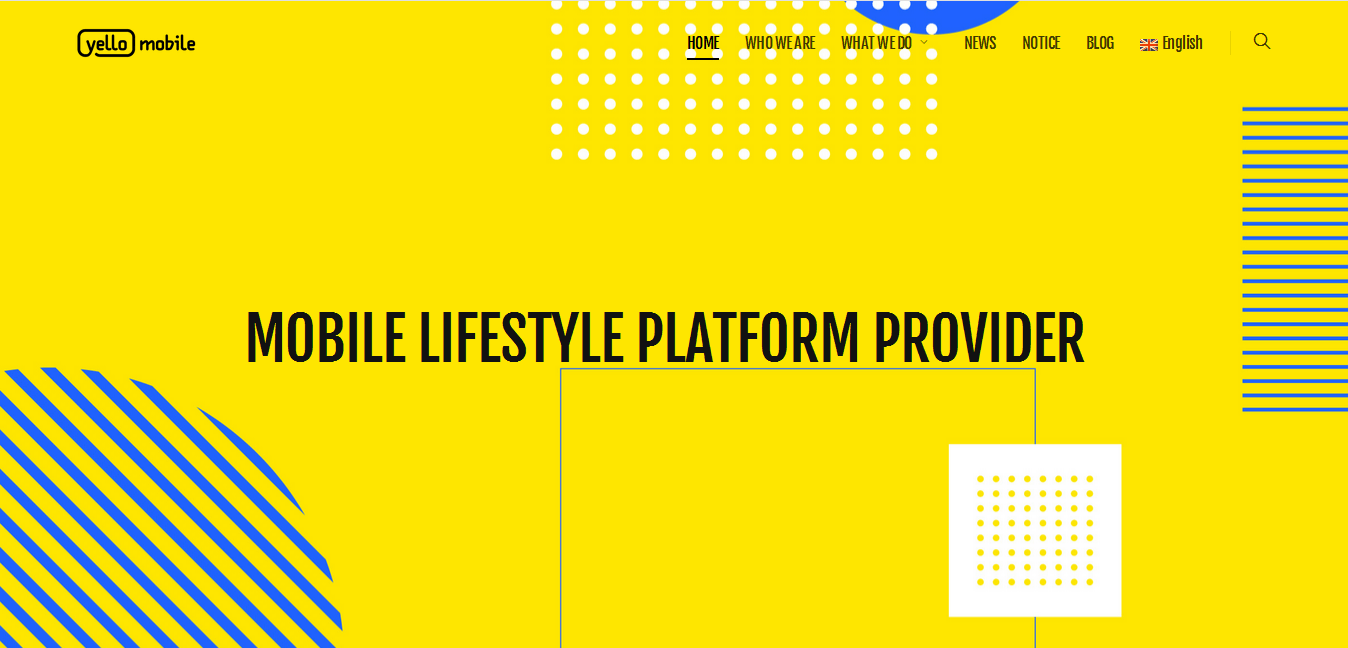 yello mobile

HOME WHO WE ARE WHAT WE DO NEWS NOTICE BLOG English

MOBILE LIFESTYLE PLATFORM PROVIDER